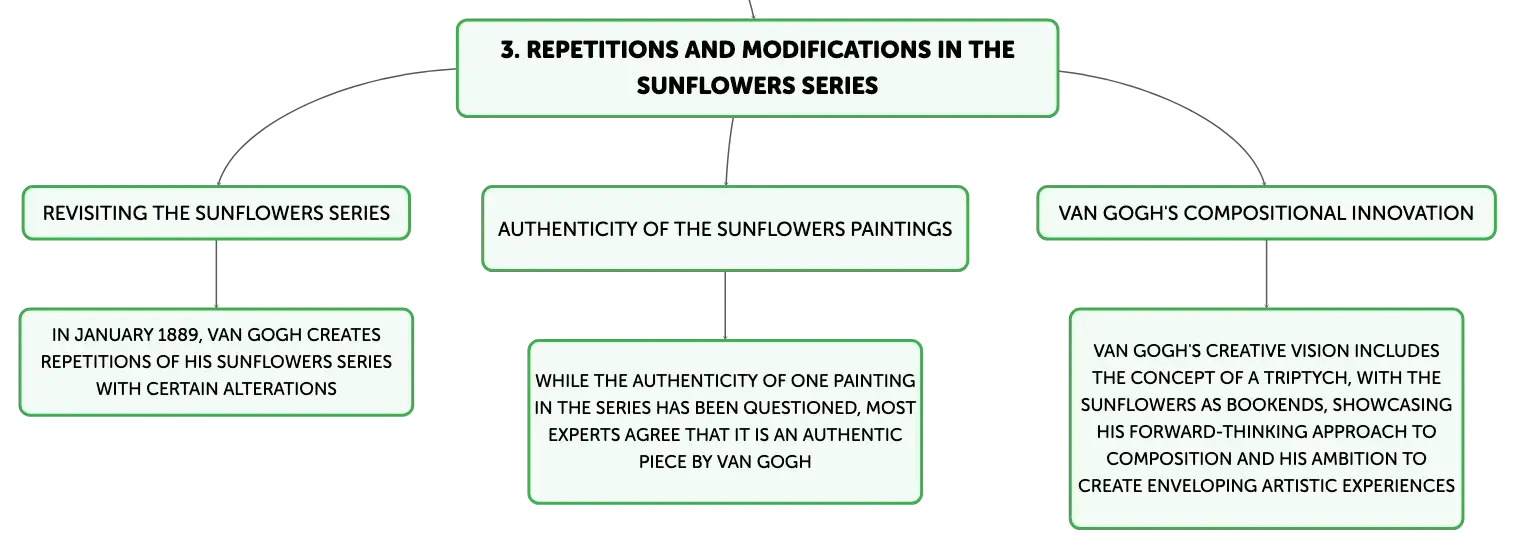 3. REPETITIONS AND MODIFICATIONS IN THE SUNFLOWERS SERIES

REVISITING THE SUNFLOWERS SERIES

IN JANUARY 1889, VAN GOGH CREATES REPETITIONS OF HIS SUNFLOWERS SERIES WITH CERTAIN ALTERATIONS

AUTHENTICITY OF THE SUNFLOWERS PAINTINGS

WHILE THE AUTHENTICITY OF ONE PAINTING IN THE SERIES HAS BEEN QUESTIONED, MOST EXPERTS AGREE THAT IT IS AN AUTHENTIC PIECE BY VAN GOGH

VAN GOGH'S COMPOSITIONAL INNOVATION

VAN GOGH'S CREATIVE VISION INCLUDES THE CONCEPT OF A TRIPTYCH, WITH THE SUNFLOWERS AS BOOKENDS, SHOWCASING HIS FORWARD-THINKING APPROACH TO COMPOSITION AND HIS AMBITION TO CREATE ENVELOPING ARTISTIC EXPERIENCES